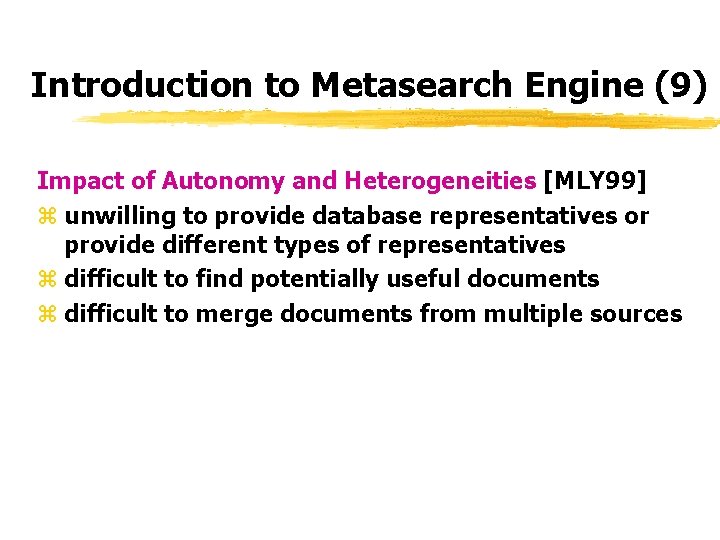 Introduction to Metasearch Engine (9)

Impact of Autonomy and Heterogeneities [MLY99]

⌘ unwilling to provide database representatives or provide different types of representatives
⌘ difficult to find potentially useful documents
⌘ difficult to merge documents from multiple sources